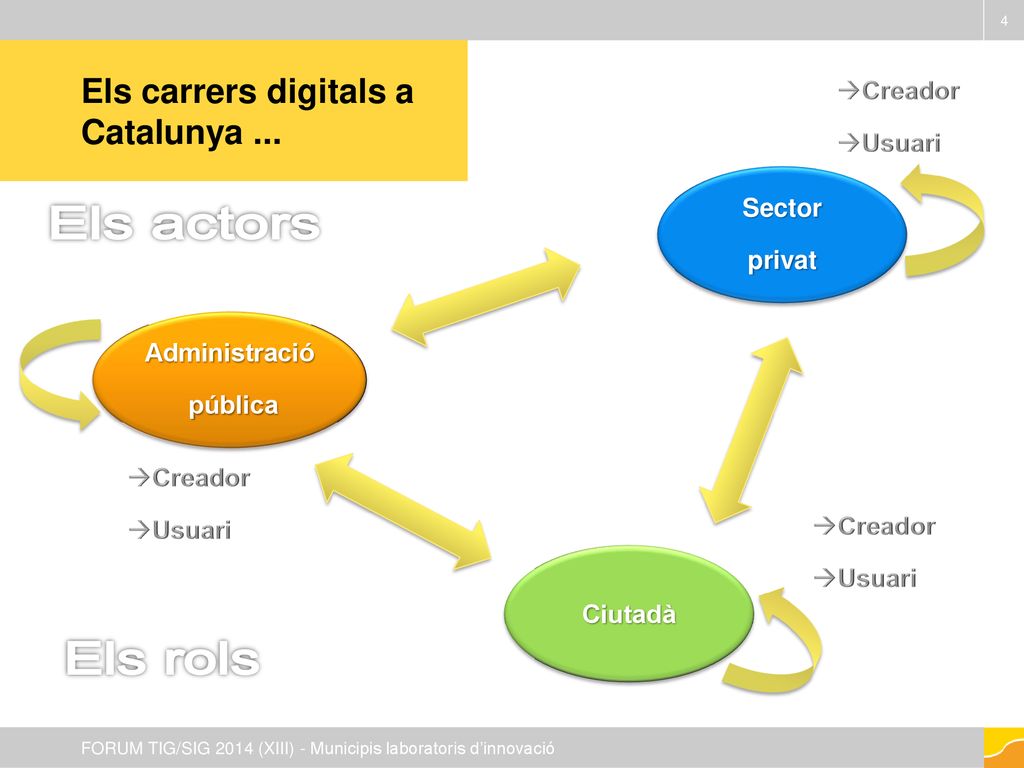 4

Els carrers digitals a Catalunya ...

→Creador

→Usuari

Els actors

Sector privat

Administració pública

→Creador

→Usuari

→Creador

→Usuari

Ciutadà

Els rols

FORUM TIG/SIG 2014 (XIII) - Municipis laboratoris d'innovació